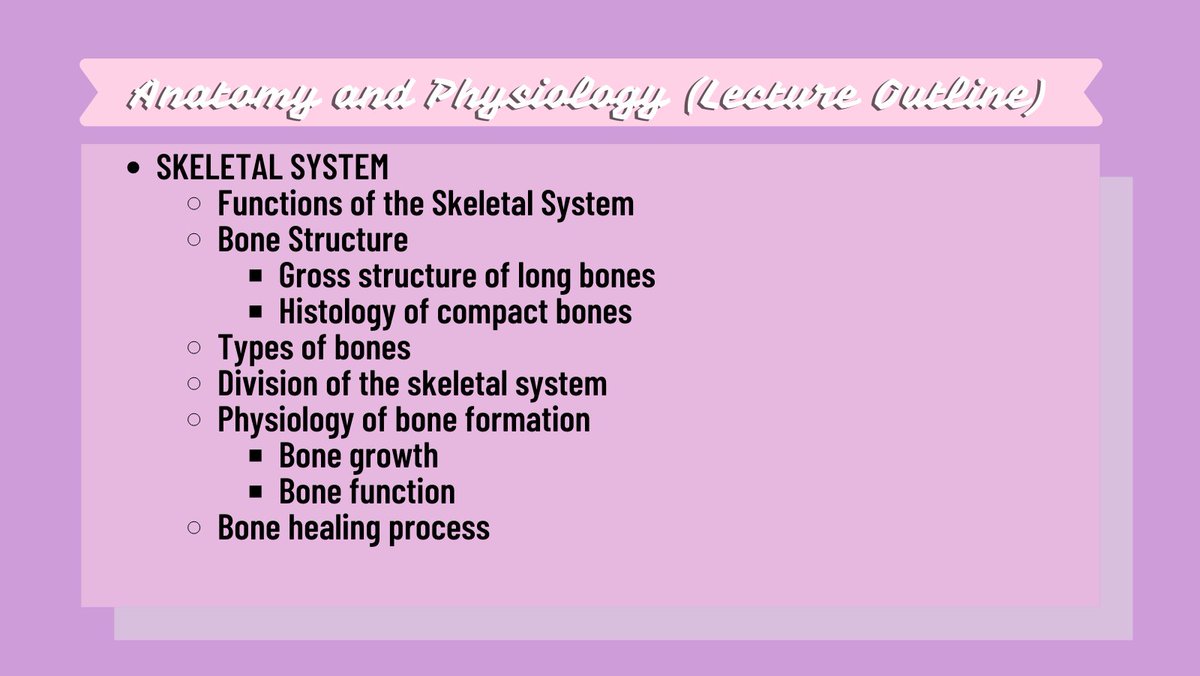 Anatomy and Physiology (Lecture Outline)

- SKELETAL SYSTEM
  - Functions of the Skeletal System
  - Bone Structure
    - Gross structure of long bones
    - Histology of compact bones
  - Types of bones
  - Division of the skeletal system
  - Physiology of bone formation
    - Bone growth
    - Bone function
  - Bone healing process